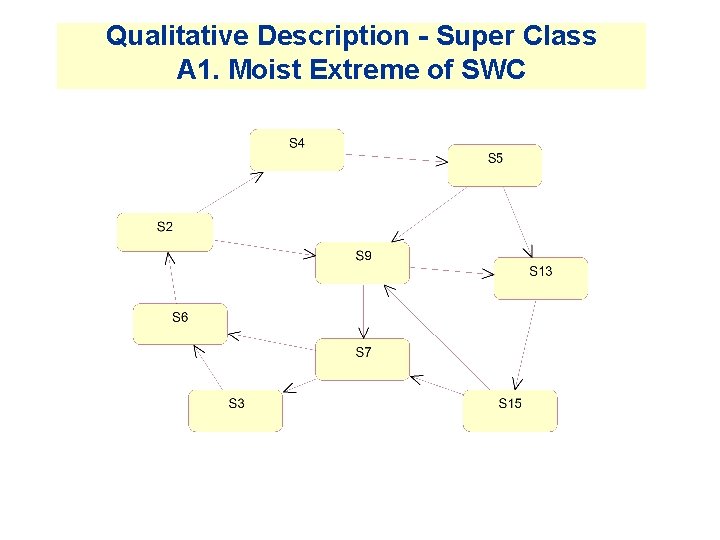 Qualitative Description - Super Class
A1. Moist Extreme of SWC

S4

S5

S2

S9

S13

S6

S7

S3

S15